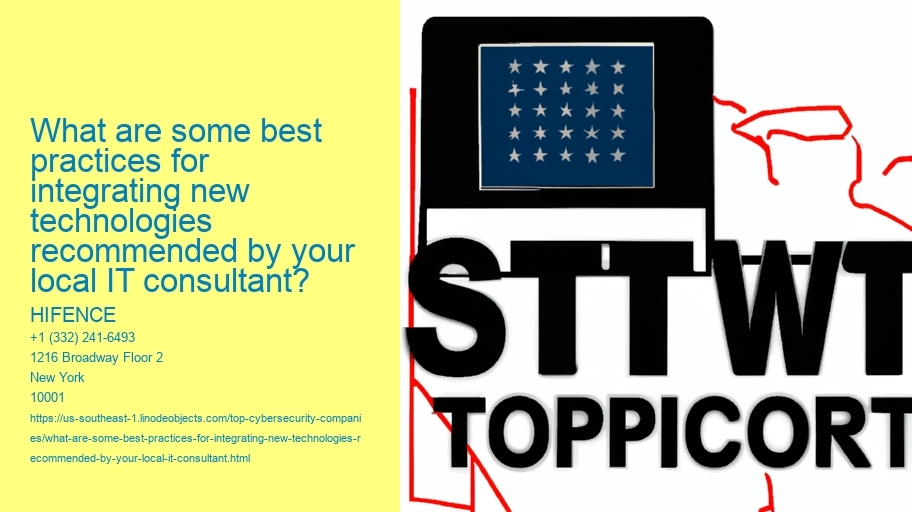 What are some best practices for integrating new technologies recommended by your local IT consultant?

HIFENCE
+1 (332) 241-6493
1216 Broadway Floor 2
New York
10001
https://us-southeast-1.linodeobjects.com/top-cybersecurity-companies/what-are-some-best-practices-for-integrating-new-technologies-recommended-by-your-local-it-consultant.html

STTWT
TOPPICORT